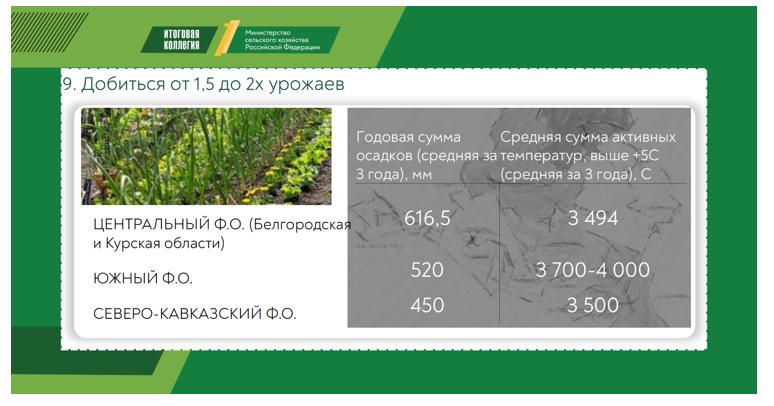 ИТОГОВАЯ КОЛЛЕГИЯ

Министерство сельского хозяйства Российской Федерации

9. Добиться от 1,5 до 2х урожаев

| | Годовая сумма осадков (средняя за 3 года), мм | Средняя сумма активных температур, выше +5С (средняя за 3 года), С |
|---|---|---|
| ЦЕНТРАЛЬНЫЙ Ф.О. (Белгородская и Курская области) | 616,5 | 3 494 |
| ЮЖНЫЙ Ф.О. | 520 | 3 700-4 000 |
| СЕВЕРО-КАВКАЗСКИЙ Ф.О. | 450 | 3 500 |